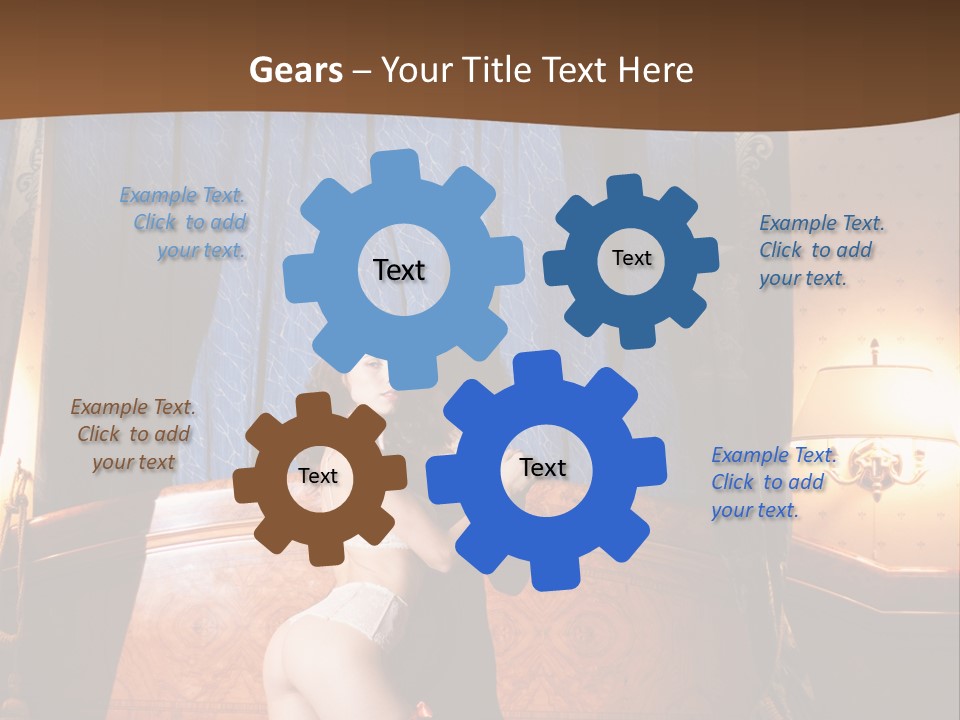 Gears – Your Title Text Here

Example Text. Click to add your text.

Text

Text

Example Text. Click to add your text.

Example Text. Click to add your text

Text

Text

Example Text. Click to add your text.